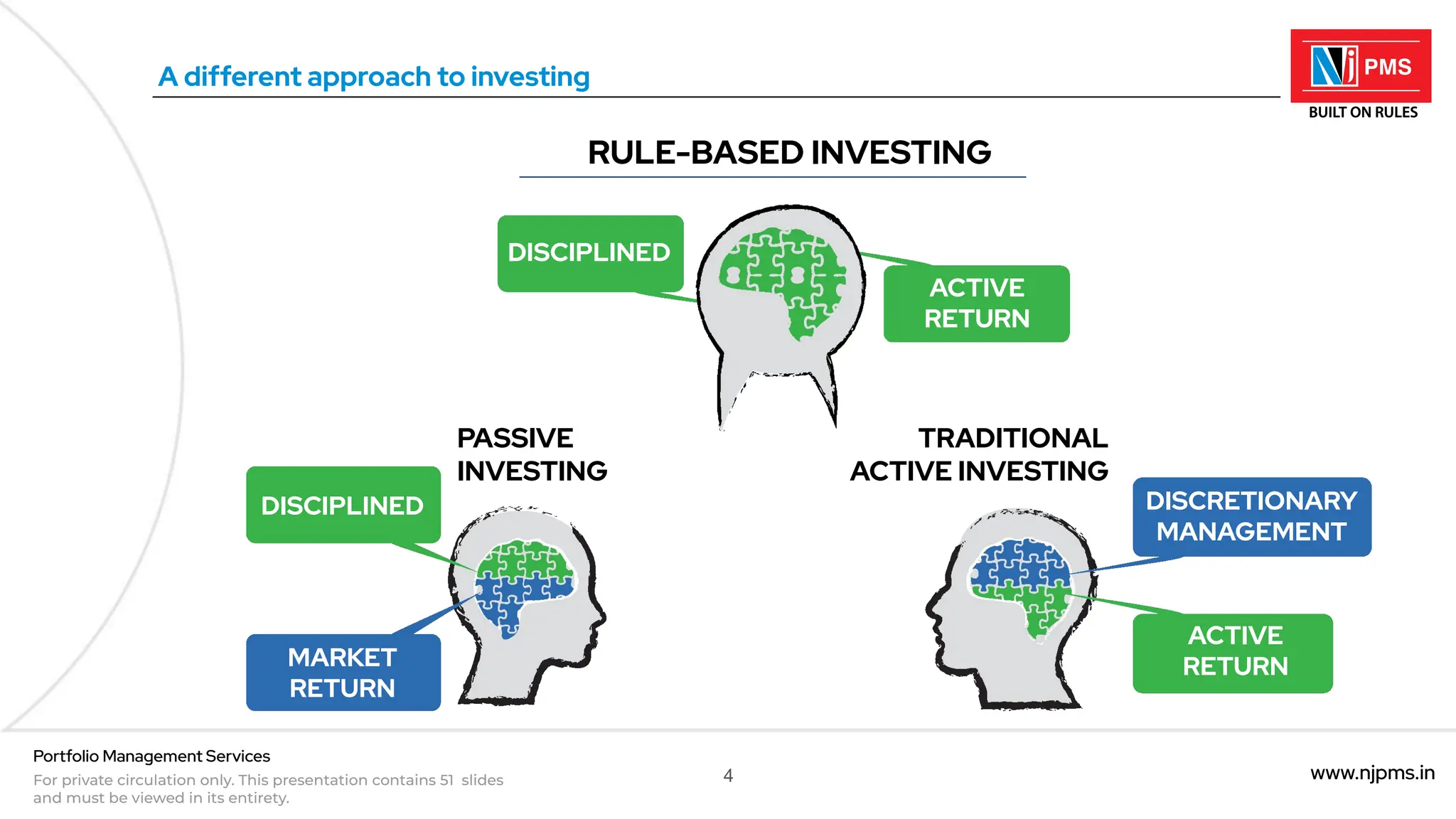 A different approach to investing

NJ PMS
BUILT ON RULES

RULE-BASED INVESTING

DISCIPLINED

ACTIVE RETURN

PASSIVE INVESTING

DISCIPLINED

MARKET RETURN

TRADITIONAL ACTIVE INVESTING

DISCRETIONARY MANAGEMENT

ACTIVE RETURN

Portfolio Management Services
For private circulation only. This presentation contains 51 slides and must be viewed in its entirety.

4

www.njpms.in